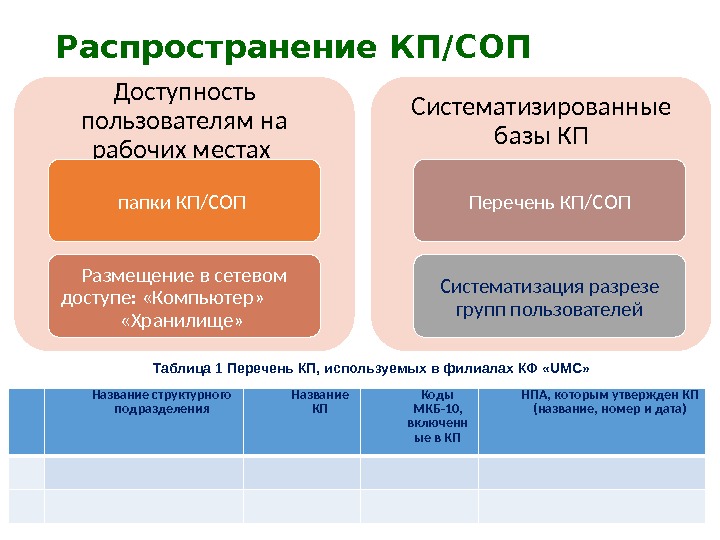 Распространение КП/СОП

Доступность пользователям на рабочих местах

папки КП/СОП

Размещение в сетевом доступе: «Компьютер» «Хранилище»

Систематизированные базы КП

Перечень КП/СОП

Систематизация разрезе групп пользователей

Таблица 1 Перечень КП, используемых в филиалах КФ «UMC»

| | Название структурного подразделения | Название КП | Коды МКБ-10, включенные в КП | НПА, которым утвержден КП (название, номер и дата) |
|---|---|---|---|---|
| | | | | |
| | | | | |